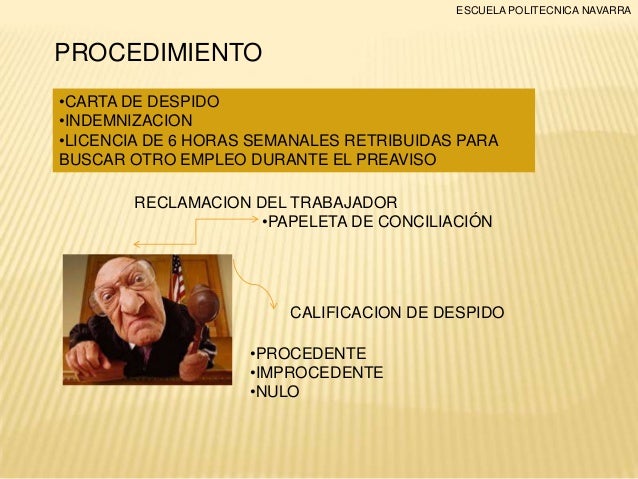 ESCUELA POLITECNICA NAVARRA

PROCEDIMIENTO

•CARTA DE DESPIDO
•INDEMNIZACION
•LICENCIA DE 6 HORAS SEMANALES RETRIBUIDAS PARA BUSCAR OTRO EMPLEO DURANTE EL PREAVISO

RECLAMACION DEL TRABAJADOR
•PAPELETA DE CONCILIACIÓN

CALIFICACION DE DESPIDO

•PROCEDENTE
•IMPROCEDENTE
•NULO